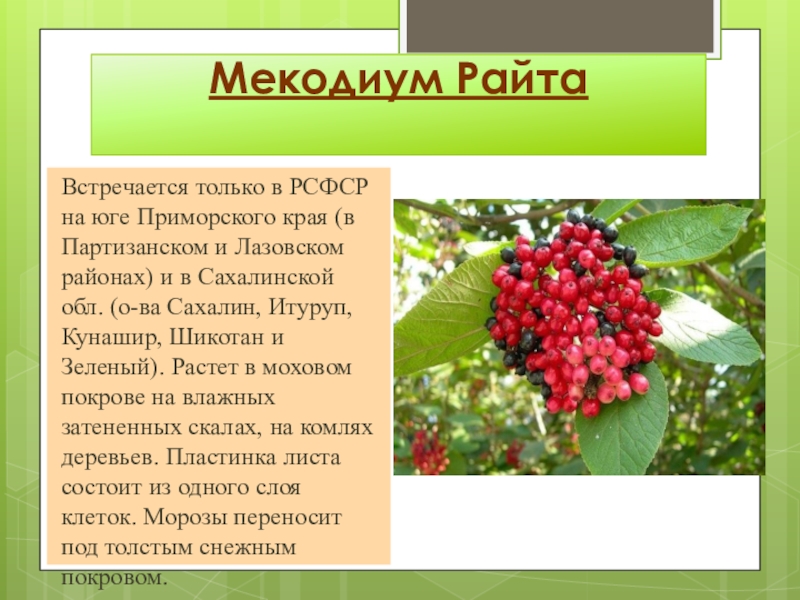 Мекодиум Райта

Встречается только в РСФСР на юге Приморского края (в Партизанском и Лазовском районах) и в Сахалинской обл. (о-ва Сахалин, Итуруп, Кунашир, Шикотан и Зеленый). Растет в моховом покрове на влажных затененных скалах, на комлях деревьев. Пластинка листа состоит из одного слоя клеток. Морозы переносит под толстым снежным покровом.